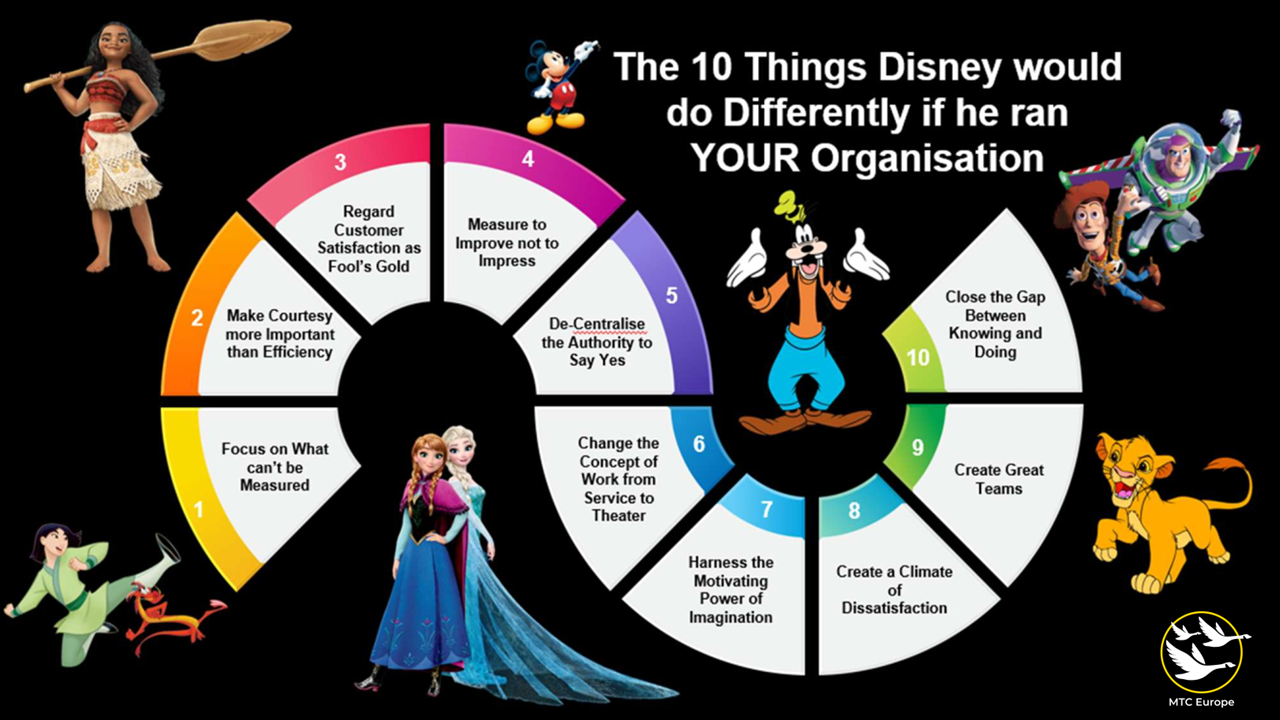 The 10 Things Disney would do Differently if he ran YOUR Organisation

1
Focus on What can't be Measured

2
Make Courtesy more Important than Efficiency

3
Regard Customer Satisfaction as Fool's Gold

4
Measure to Improve not to Impress

5
De-Centralise the Authority to Say Yes

6
Change the Concept of Work from Service to Theater

7
Harness the Motivating Power of Imagination

8
Create a Climate of Dissatisfaction

9
Create Great Teams

10
Close the Gap Between Knowing and Doing

MTC Europe